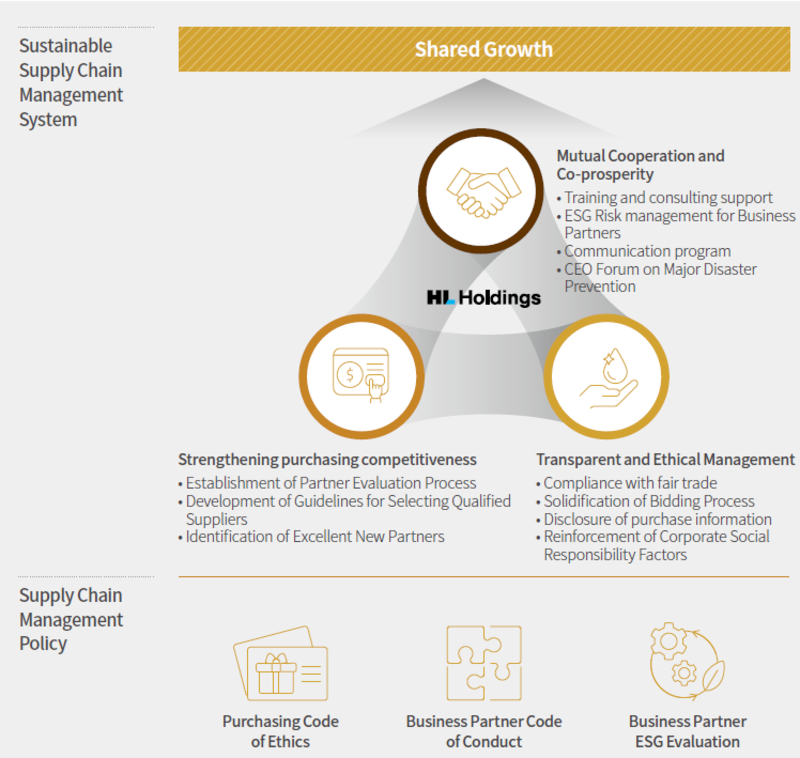 Sustainable Supply Chain Management System

Shared Growth

Mutual Cooperation and Co-prosperity
• Training and consulting support
• ESG Risk management for Business Partners
• Communication program
• CEO Forum on Major Disaster Prevention

HL Holdings

Strengthening purchasing competitiveness
• Establishment of Partner Evaluation Process
• Development of Guidelines for Selecting Qualified Suppliers
• Identification of Excellent New Partners

Transparent and Ethical Management
• Compliance with fair trade
• Solidification of Bidding Process
• Disclosure of purchase information
• Reinforcement of Corporate Social Responsibility Factors

Supply Chain Management Policy

Purchasing Code of Ethics

Business Partner Code of Conduct

Business Partner ESG Evaluation